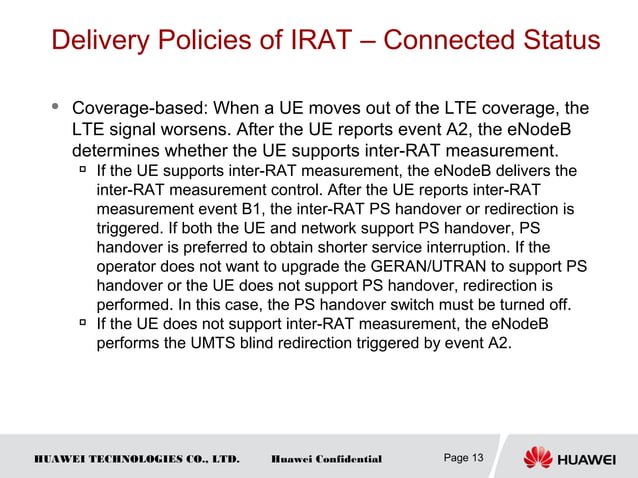 Delivery Policies of IRAT – Connected Status

• Coverage-based: When a UE moves out of the LTE coverage, the LTE signal worsens. After the UE reports event A2, the eNodeB determines whether the UE supports inter-RAT measurement.

▫ If the UE supports inter-RAT measurement, the eNodeB delivers the inter-RAT measurement control. After the UE reports inter-RAT measurement event B1, the inter-RAT PS handover or redirection is triggered. If both the UE and network support PS handover, PS handover is preferred to obtain shorter service interruption. If the operator does not want to upgrade the GERAN/UTRAN to support PS handover or the UE does not support PS handover, redirection is performed. In this case, the PS handover switch must be turned off.

▫ If the UE does not support inter-RAT measurement, the eNodeB performs the UMTS blind redirection triggered by event A2.

HUAWEI TECHNOLOGIES CO., LTD.   Huawei Confidential   Page 13   HUAWEI